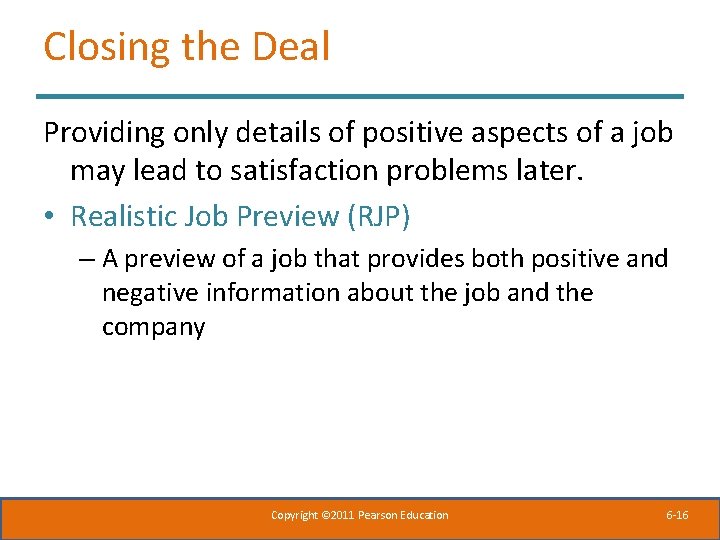 Closing the Deal

Providing only details of positive aspects of a job may lead to satisfaction problems later.

• Realistic Job Preview (RJP)

– A preview of a job that provides both positive and negative information about the job and the company

Copyright ©2011 Pearson Education

6-16